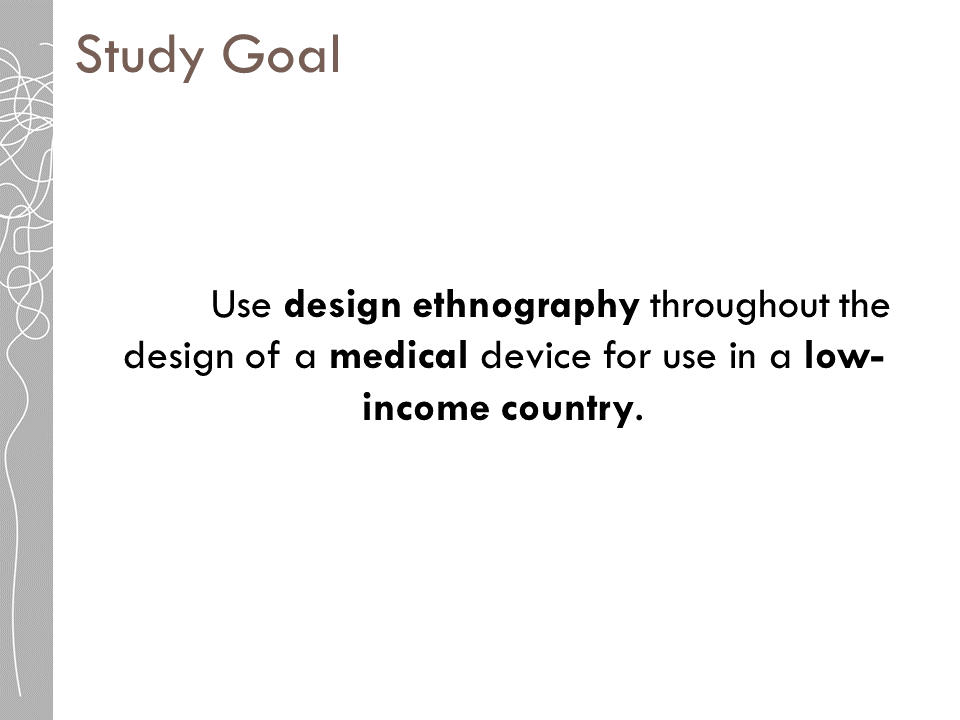 Study Goal

Use design ethnography throughout the design of a medical device for use in a low-income country.